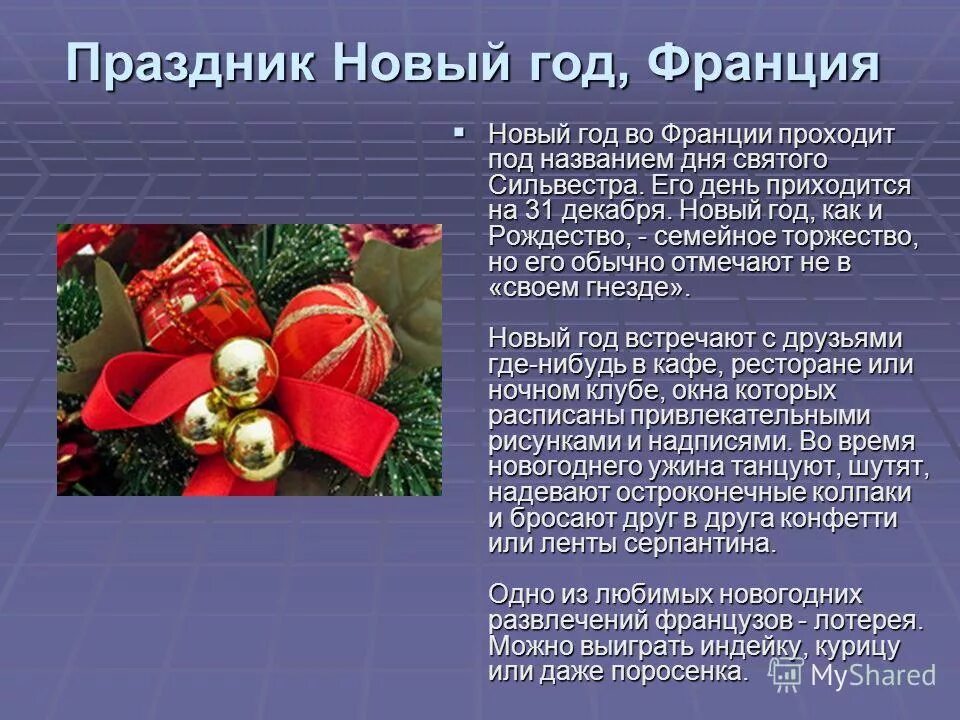 Праздник Новый год, Франция

Новый год во Франции проходит под названием дня святого Сильвестра. Его день приходится на 31 декабря. Новый год, как и Рождество, - семейное торжество, но его обычно отмечают не в «своем гнезде».

Новый год встречают с друзьями где-нибудь в кафе, ресторане или ночном клубе, окна которых расписаны привлекательными рисунками и надписями. Во время новогоднего ужина танцуют, шутят, надевают остроконечные колпаки и бросают друг в друга конфетти или ленты серпантина.

Одно из любимых новогодних развлечений французов - лотерея. Можно выиграть индейку, курицу или даже поросенка.

MyShared